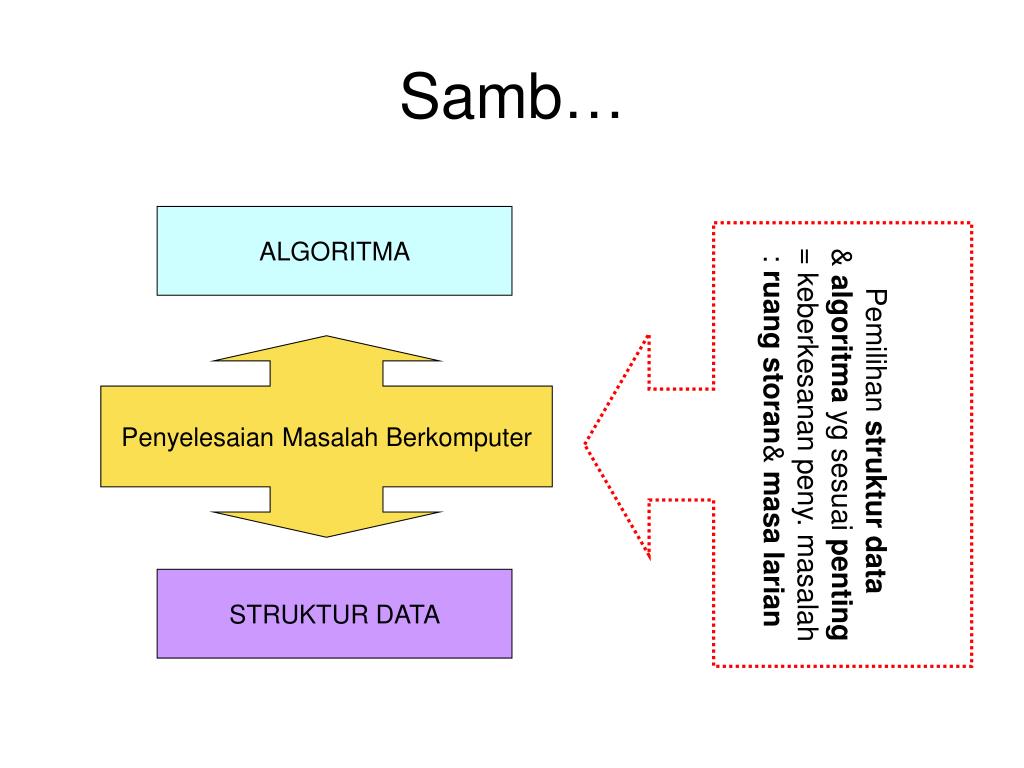 Samb…

ALGORITMA

Penyelesaian Masalah Berkomputer

STRUKTUR DATA

Pemilihan struktur data & algoritma yg sesuai penting = keberkesanan peny. masalah : ruang storan& masa larian